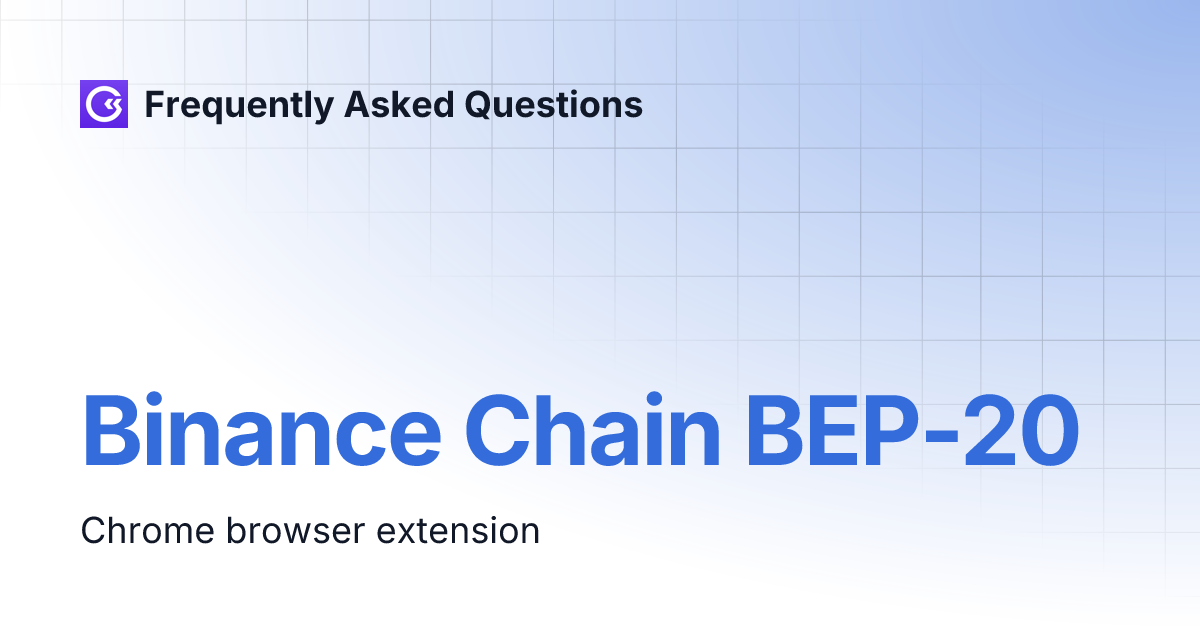 Frequently Asked Questions

Binance Chain BEP-20

Chrome browser extension